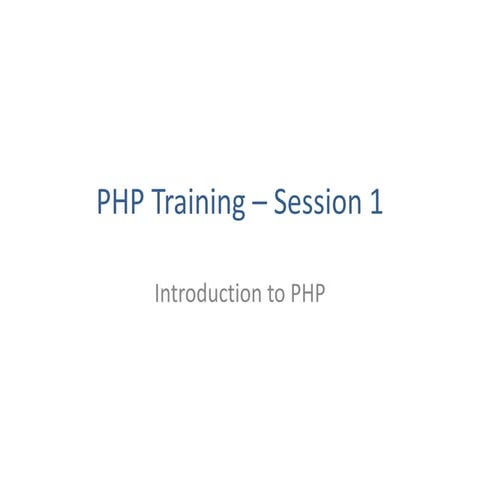 PHP Training – Session 1

Introduction to PHP